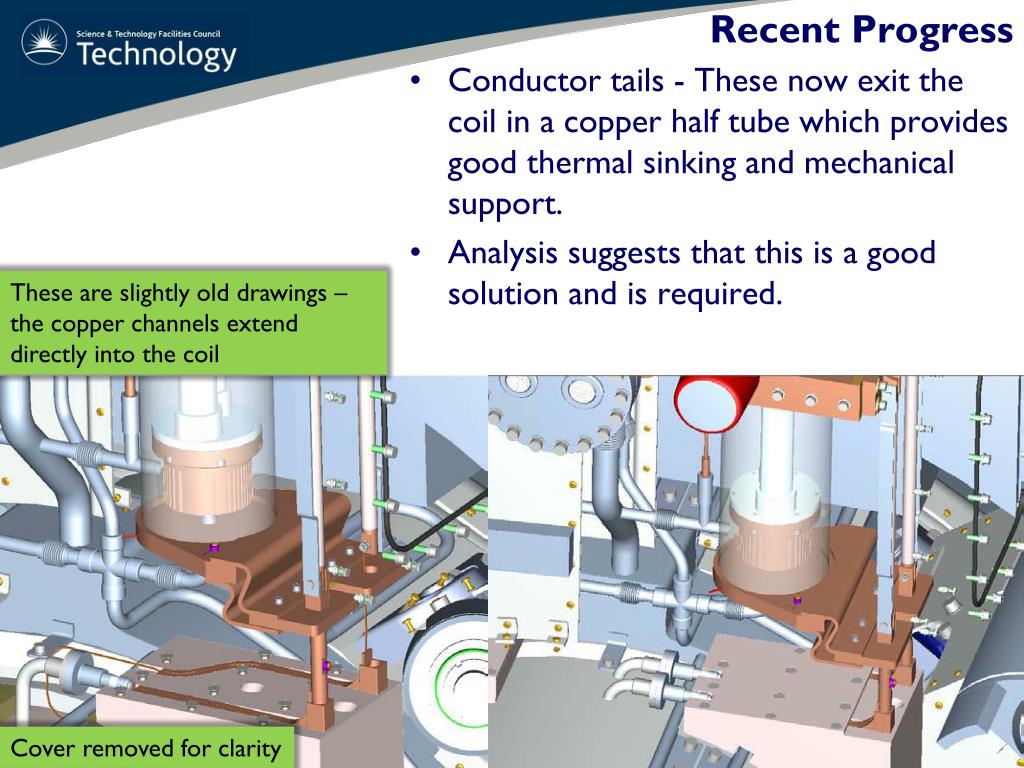 Science & Technology Facilities Council
Technology

Recent Progress

• Conductor tails - These now exit the coil in a copper half tube which provides good thermal sinking and mechanical support.

• Analysis suggests that this is a good solution and is required.

These are slightly old drawings – the copper channels extend directly into the coil

Cover removed for clarity